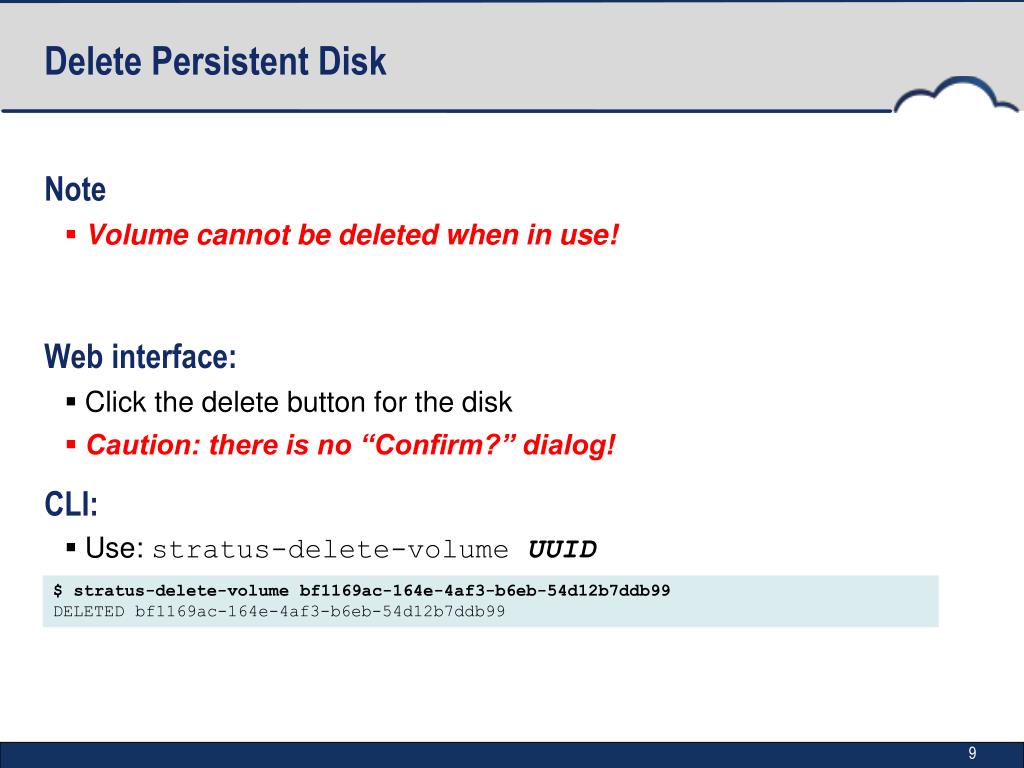 Delete Persistent Disk

Note

▪ Volume cannot be deleted when in use!

Web interface:

▪ Click the delete button for the disk

▪ Caution: there is no “Confirm?” dialog!

CLI:

▪ Use: stratus-delete-volume UUID

$ stratus-delete-volume bf1169ac-164e-4af3-b6eb-54d12b7ddb99
DELETED bf1169ac-164e-4af3-b6eb-54d12b7ddb99

9